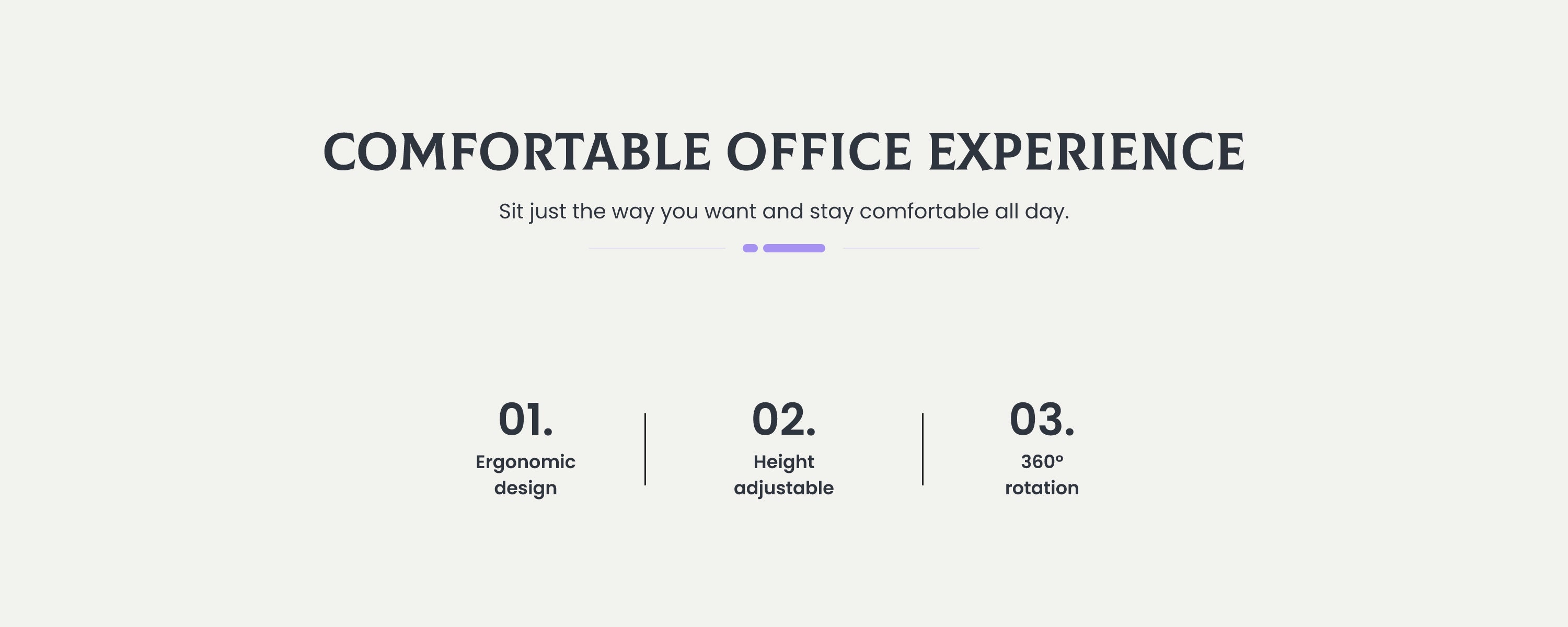 COMFORTABLE OFFICE EXPERIENCE

Sit just the way you want and stay comfortable all day.

01.
Ergonomic design

02.
Height adjustable

03.
360º rotation